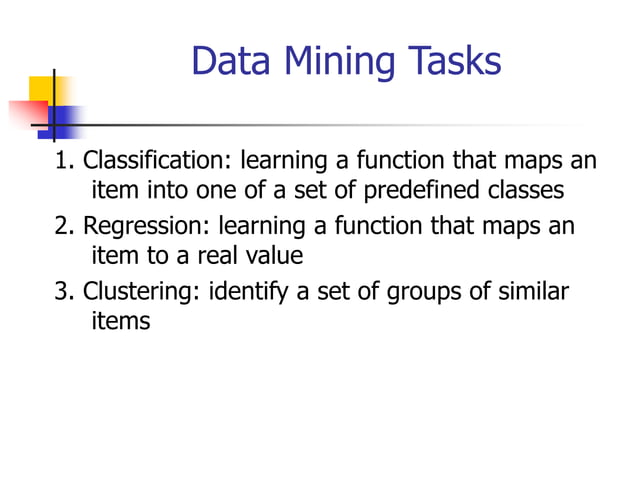 Data Mining Tasks

1. Classification: learning a function that maps an item into one of a set of predefined classes

2. Regression: learning a function that maps an item to a real value

3. Clustering: identify a set of groups of similar items